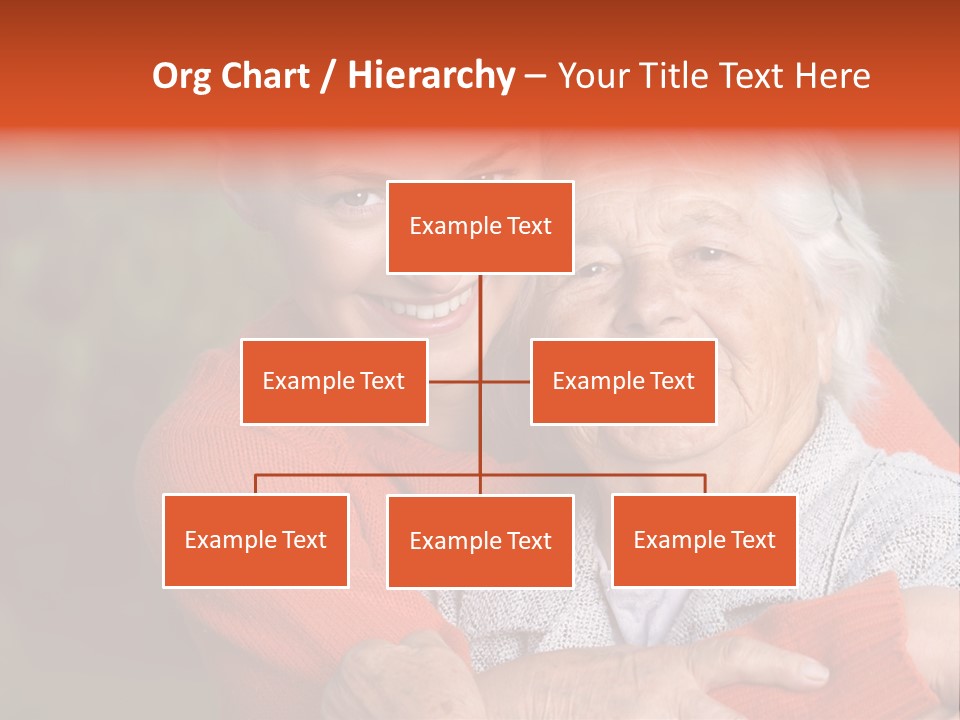 Org Chart / Hierarchy – Your Title Text Here

Example Text

Example Text

Example Text

Example Text

Example Text

Example Text